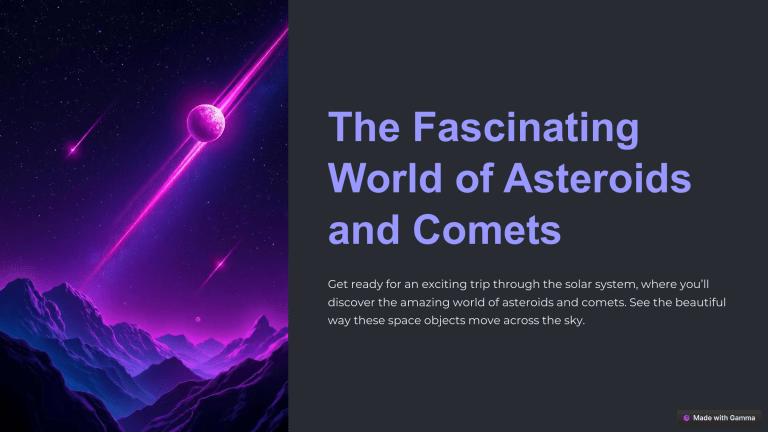 The Fascinating World of Asteroids and Comets

Get ready for an exciting trip through the solar system, where you'll discover the amazing world of asteroids and comets. See the beautiful way these space objects move across the sky.

Made with Gamma